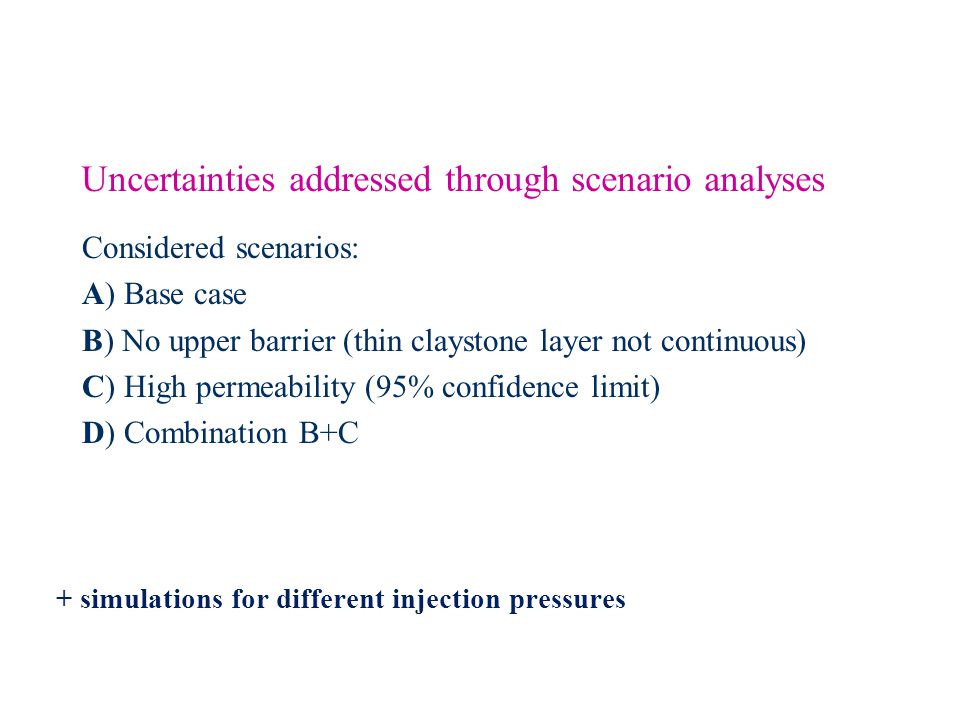 Uncertainties addressed through scenario analyses

Considered scenarios:

A) Base case

B) No upper barrier (thin claystone layer not continuous)

C) High permeability (95% confidence limit)

D) Combination B+C

+ simulations for different injection pressures